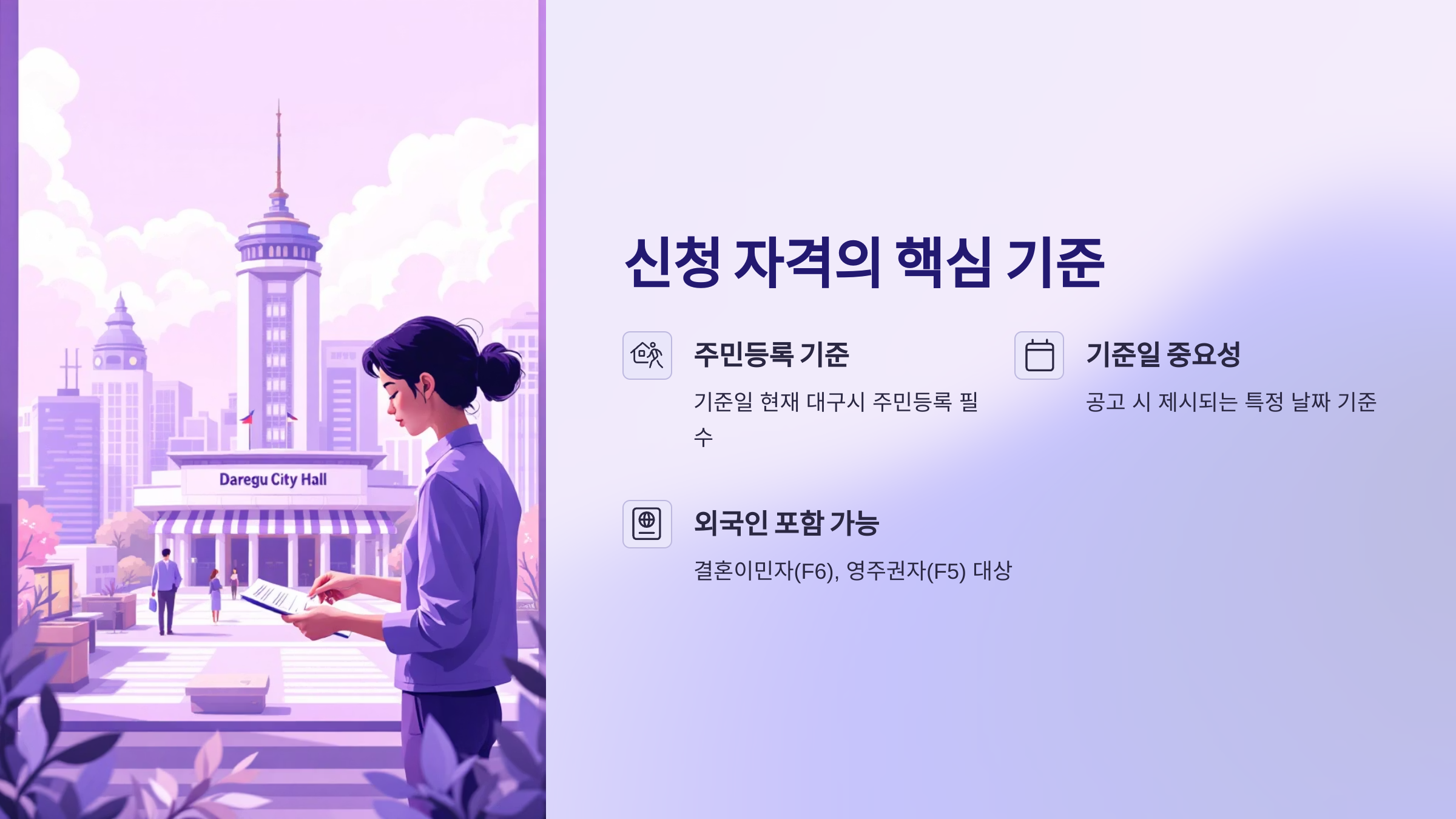 Daregu City Hall

신청 자격의 핵심 기준

주민등록 기준

기준일 현재 대구시 주민등록 필수

기준일 중요성

공고 시 제시되는 특정 날짜 기준

외국인 포함 가능

결혼이민자(F6), 영주권자(F5) 대상